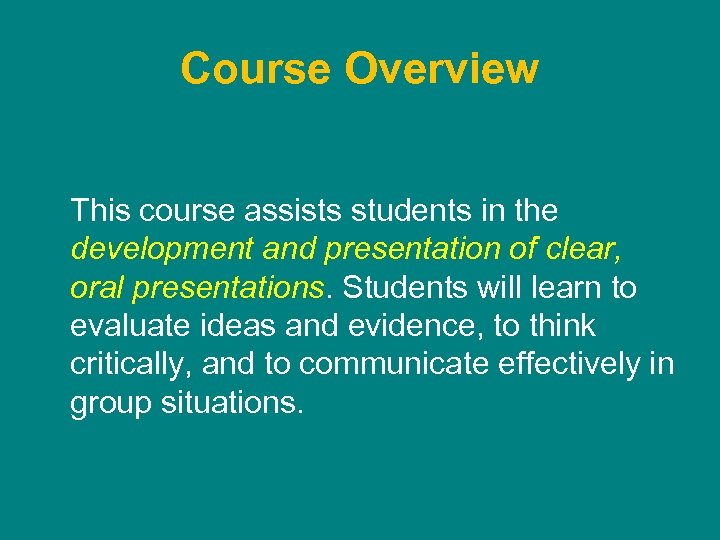 Course Overview

This course assists students in the development and presentation of clear, oral presentations. Students will learn to evaluate ideas and evidence, to think critically, and to communicate effectively in group situations.